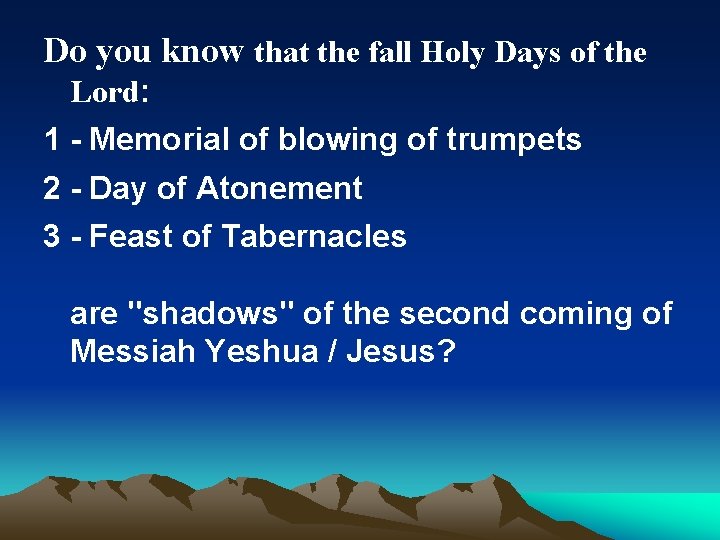 Do you know that the fall Holy Days of the Lord:

1 - Memorial of blowing of trumpets

2 - Day of Atonement

3 - Feast of Tabernacles

are "shadows" of the second coming of Messiah Yeshua / Jesus?